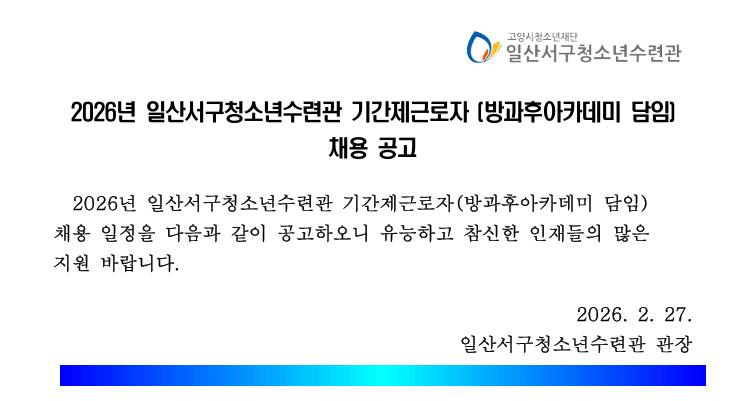 고양시청소년재단
일산서구청소년수련관

2026년 일산서구청소년수련관 기간제근로자 (방과후아카데미 담임) 채용 공고

2026년 일산서구청소년수련관 기간제근로자(방과후아카데미 담임) 채용 일정을 다음과 같이 공고하오니 유능하고 참신한 인재들의 많은 지원 바랍니다.

2026. 2. 27.
일산서구청소년수련관 관장